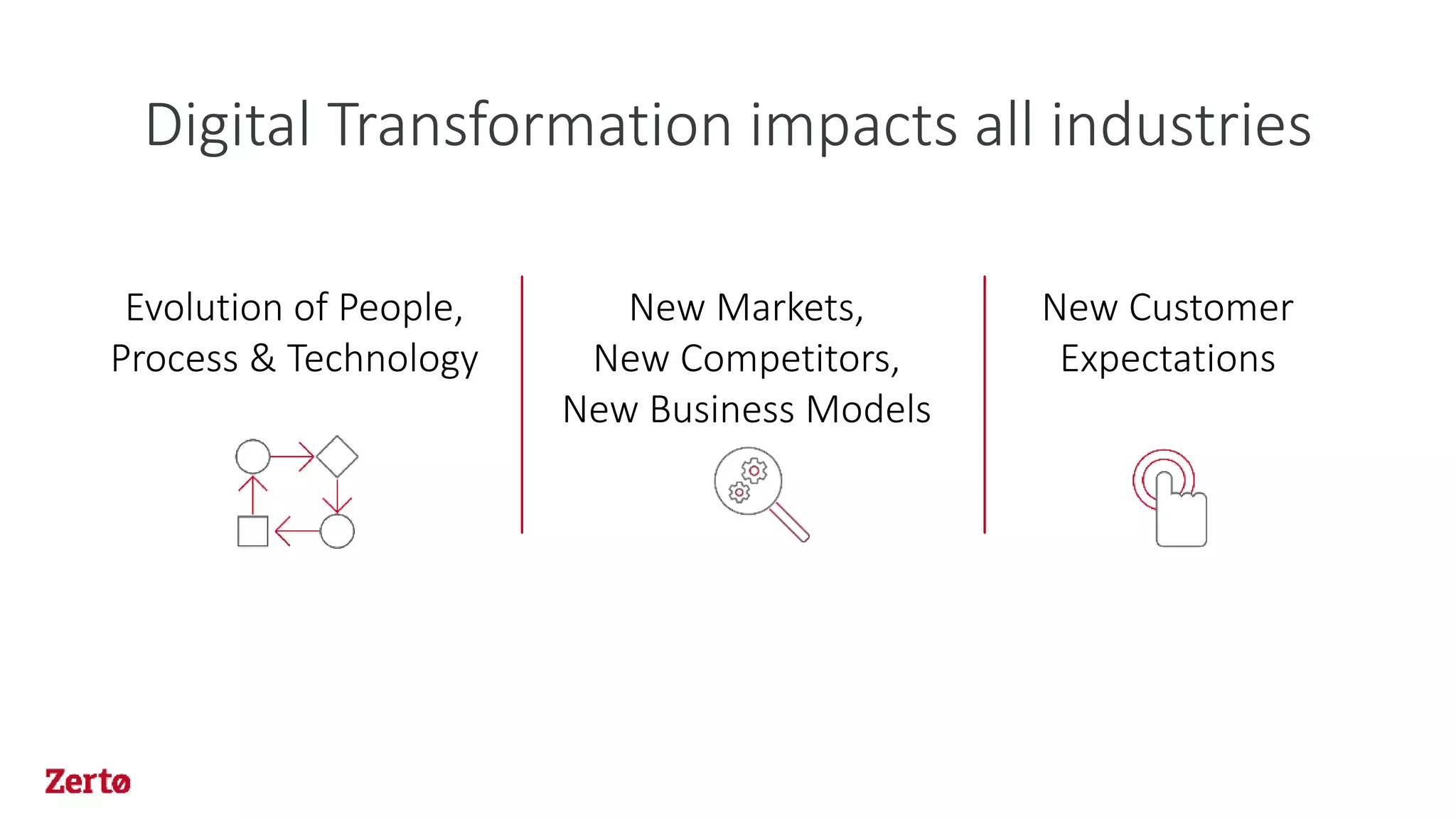 Digital Transformation impacts all industries

Evolution of People, Process & Technology

New Markets, New Competitors, New Business Models

New Customer Expectations

Zertø